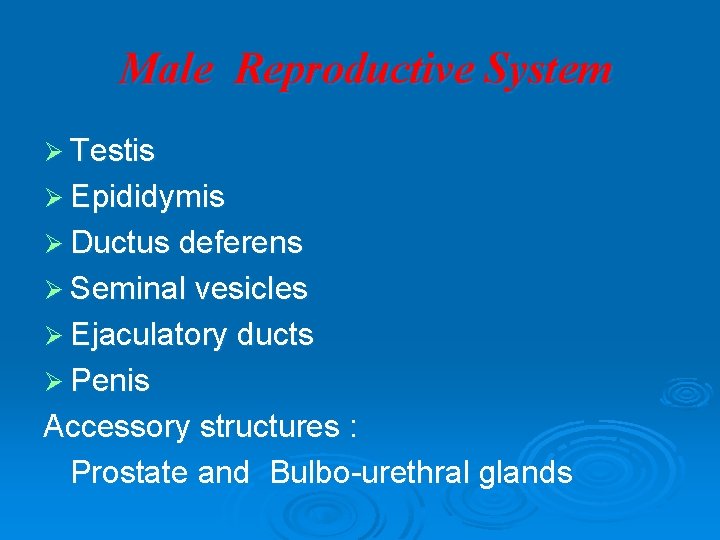 Male Reproductive System

➢ Testis
➢ Epididymis
➢ Ductus deferens
➢ Seminal vesicles
➢ Ejaculatory ducts
➢ Penis

Accessory structures :
Prostate and Bulbo-urethral glands